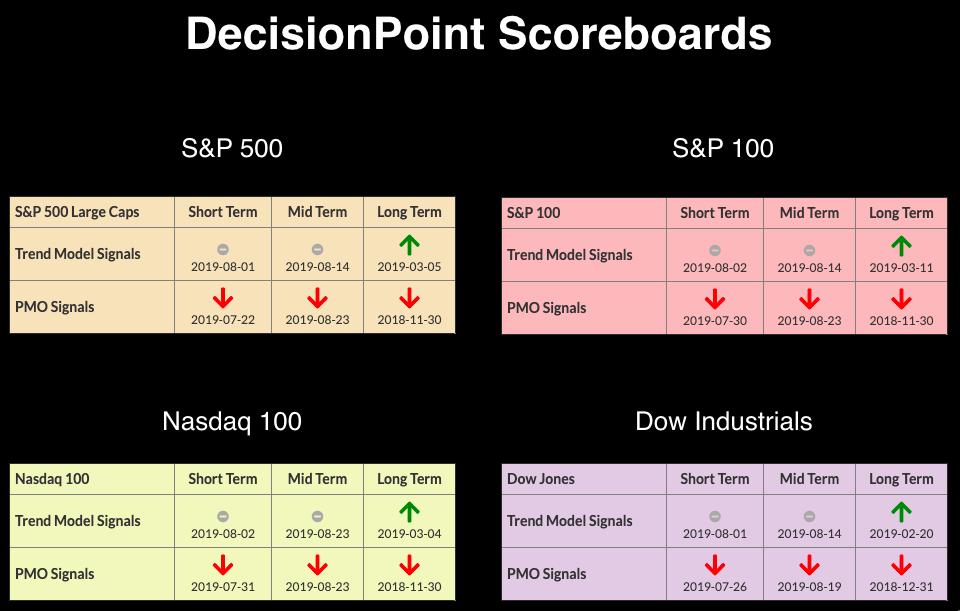 DecisionPoint Scoreboards

S&P 500

| S&P 500 Large Caps | Short Term | Mid Term | Long Term |
|---|---|---|---|
| Trend Model Signals | 2019-08-01 | 2019-08-14 | 2019-03-05 |
| PMO Signals | 2019-07-22 | 2019-08-23 | 2018-11-30 |

S&P 100

| S&P 100 | Short Term | Mid Term | Long Term |
|---|---|---|---|
| Trend Model Signals | 2019-08-02 | 2019-08-14 | 2019-03-11 |
| PMO Signals | 2019-07-30 | 2019-08-23 | 2018-11-30 |

Nasdaq 100

| Nasdaq 100 | Short Term | Mid Term | Long Term |
|---|---|---|---|
| Trend Model Signals | 2019-08-02 | 2019-08-23 | 2019-03-04 |
| PMO Signals | 2019-07-31 | 2019-08-23 | 2018-11-30 |

Dow Industrials

| Dow Jones | Short Term | Mid Term | Long Term |
|---|---|---|---|
| Trend Model Signals | 2019-08-01 | 2019-08-14 | 2019-02-20 |
| PMO Signals | 2019-07-26 | 2019-08-19 | 2018-12-31 |